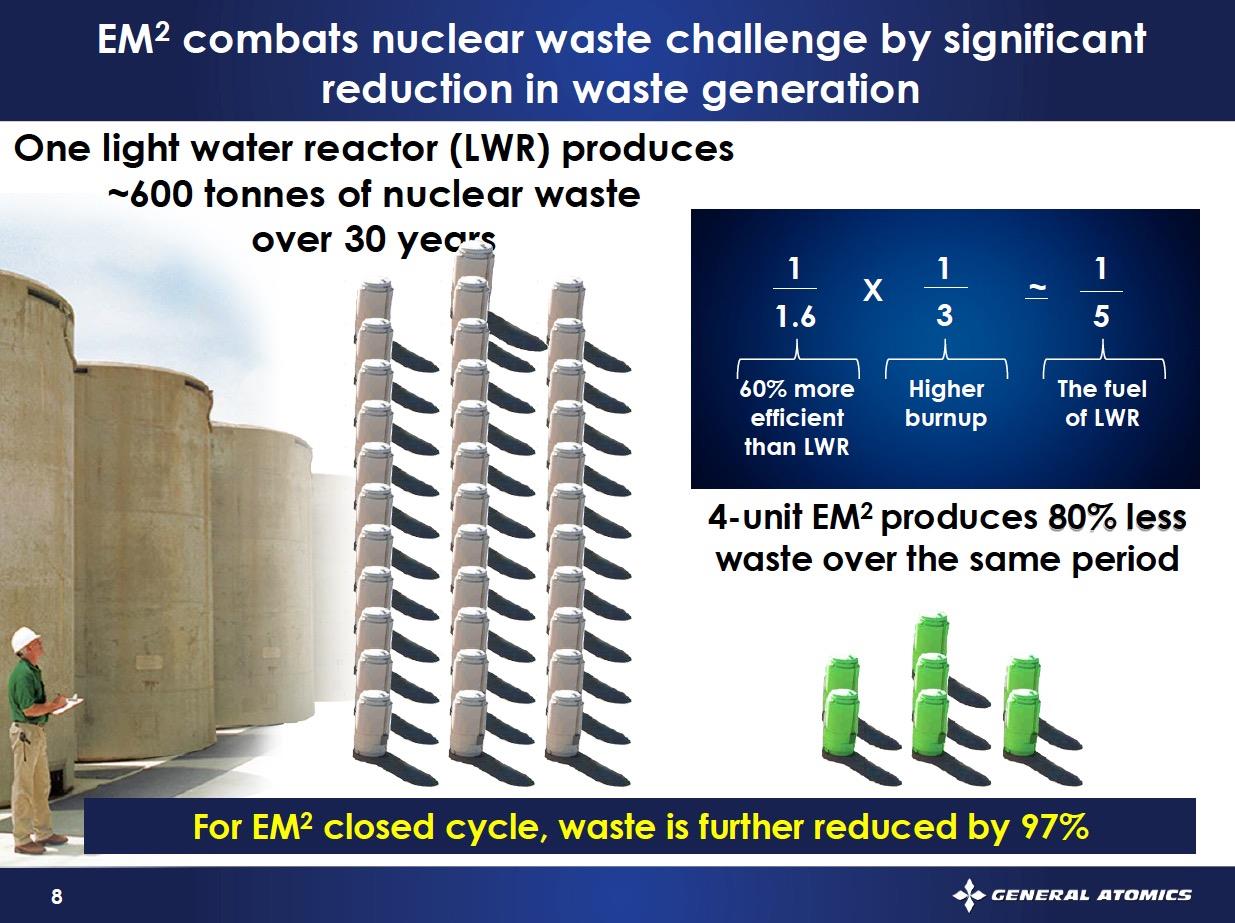 EM$^2$ combats nuclear waste challenge by significant reduction in waste generation

One light water reactor (LWR) produces ~600 tonnes of nuclear waste over 30 years

$\frac{1}{1.6}$ X $\frac{1}{3}$ ~ $\frac{1}{5}$

60% more efficient than LWR

Higher burnup

The fuel of LWR

4-unit EM$^2$ produces 80% less waste over the same period

For EM$^2$ closed cycle, waste is further reduced by 97%

8

GENERAL ATOMICS